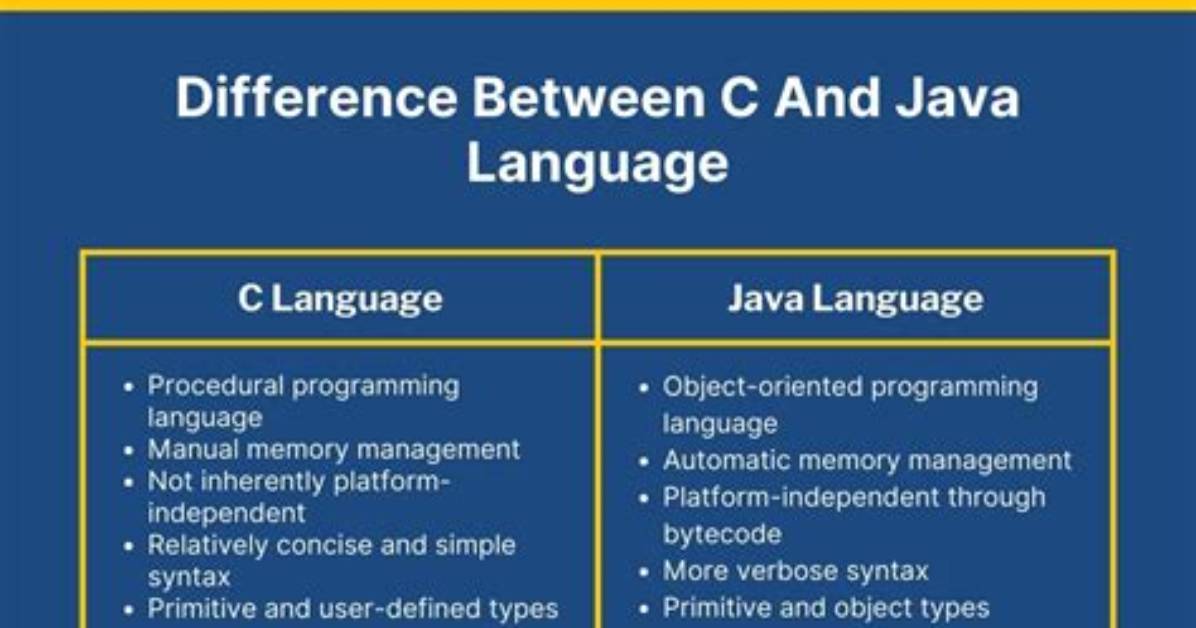 Difference Between C And Java Language

| C Language | Java Language |
|---|---|
| • Procedural programming language<br>• Manual memory management<br>• Not inherently platform-independent<br>• Relatively concise and simple syntax<br>• Primitive and user-defined types | • Object-oriented programming language<br>• Automatic memory management<br>• Platform-independent through bytecode<br>• More verbose syntax<br>• Primitive and object types |